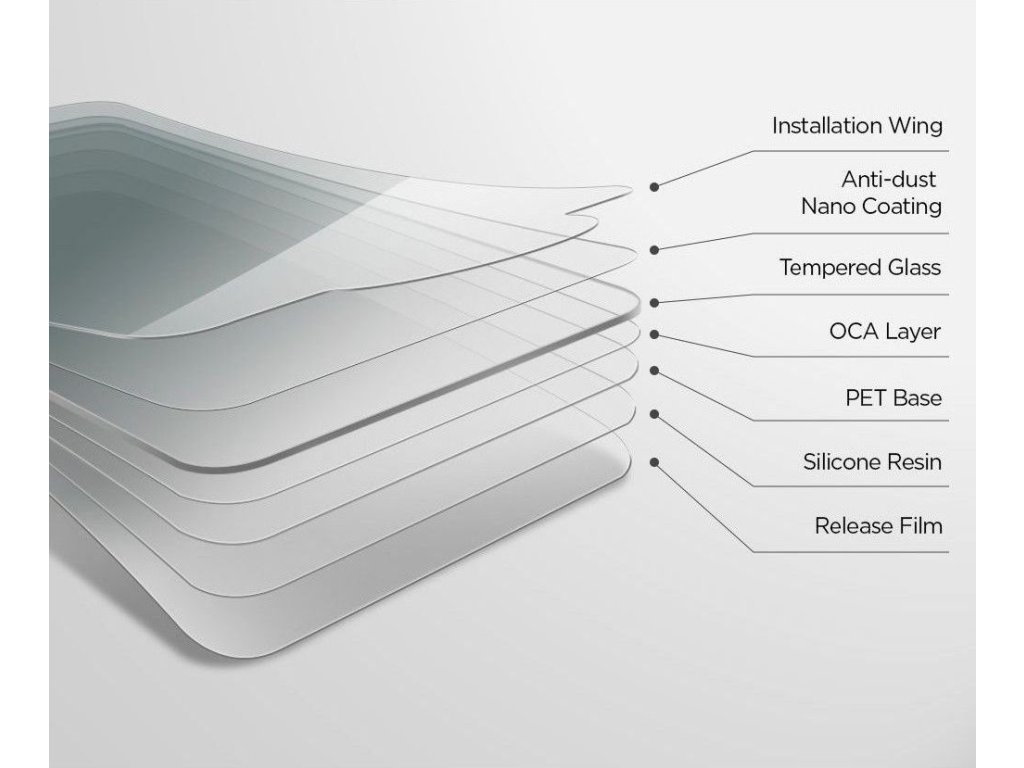 Installation Wing

Anti-dust
Nano Coating

Tempered Glass

OCA Layer

PET Base

Silicone Resin

Release Film